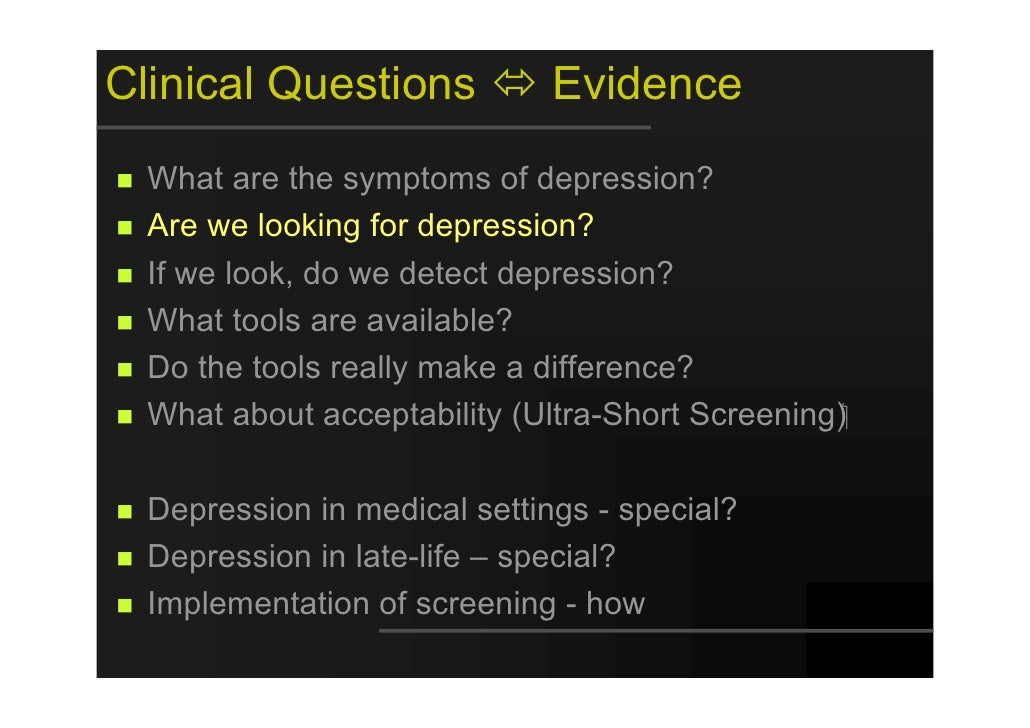 Clinical Questions ⇔ Evidence

- What are the symptoms of depression?
- Are we looking for depression?
- If we look, do we detect depression?
- What tools are available?
- Do the tools really make a difference?
- What about acceptability (Ultra-Short Screening)

- Depression in medical settings - special?
- Depression in late-life – special?
- Implementation of screening - how